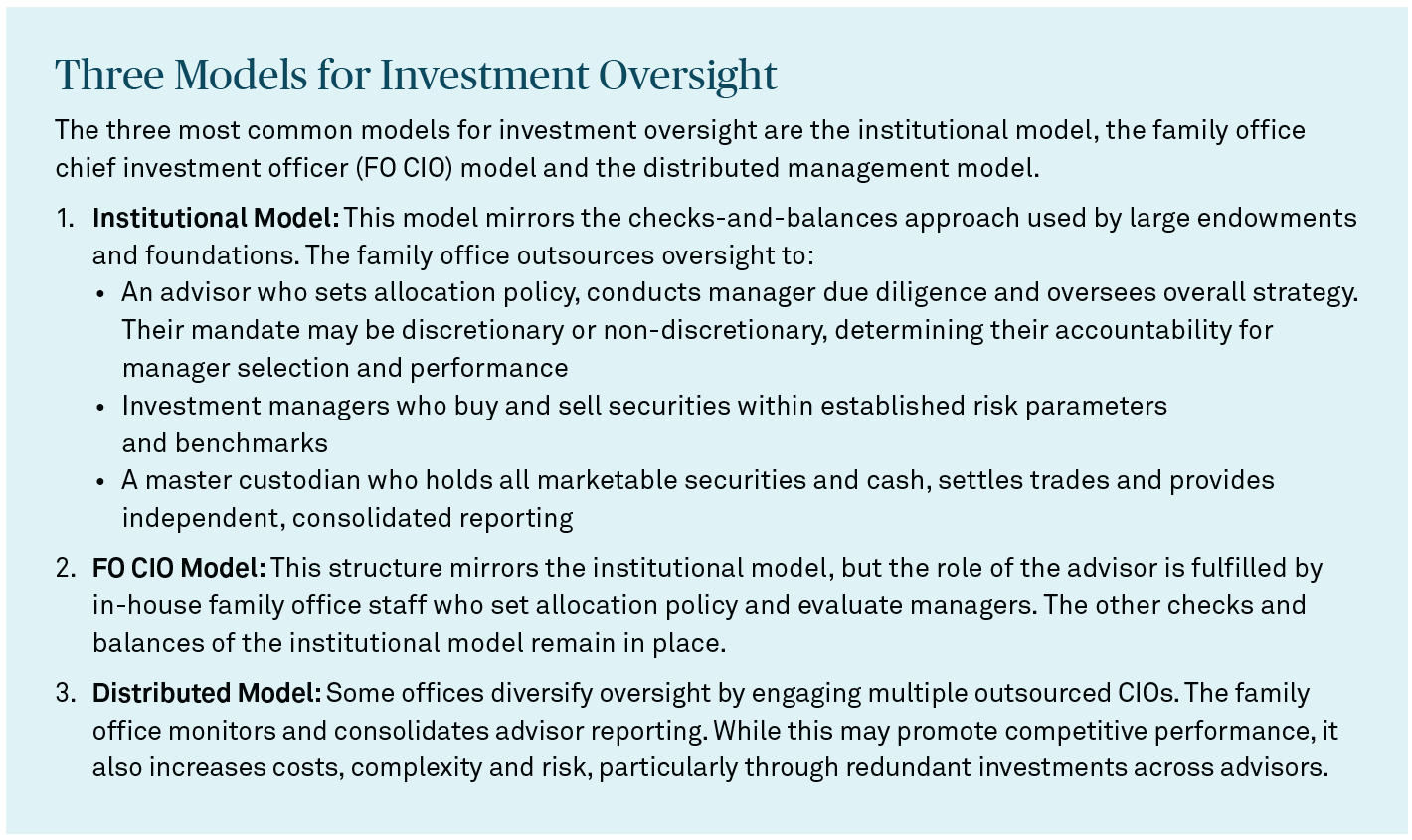 Three Models for Investment Oversight

The three most common models for investment oversight are the institutional model, the family office chief investment officer (FO CIO) model and the distributed management model.

1. Institutional Model: This model mirrors the checks-and-balances approach used by large endowments and foundations. The family office outsources oversight to:
   • An advisor who sets allocation policy, conducts manager due diligence and oversees overall strategy. Their mandate may be discretionary or non-discretionary, determining their accountability for manager selection and performance
   • Investment managers who buy and sell securities within established risk parameters and benchmarks
   • A master custodian who holds all marketable securities and cash, settles trades and provides independent, consolidated reporting

2. FO CIO Model: This structure mirrors the institutional model, but the role of the advisor is fulfilled by in-house family office staff who set allocation policy and evaluate managers. The other checks and balances of the institutional model remain in place.

3. Distributed Model: Some offices diversify oversight by engaging multiple outsourced CIOs. The family office monitors and consolidates advisor reporting. While this may promote competitive performance, it also increases costs, complexity and risk, particularly through redundant investments across advisors.